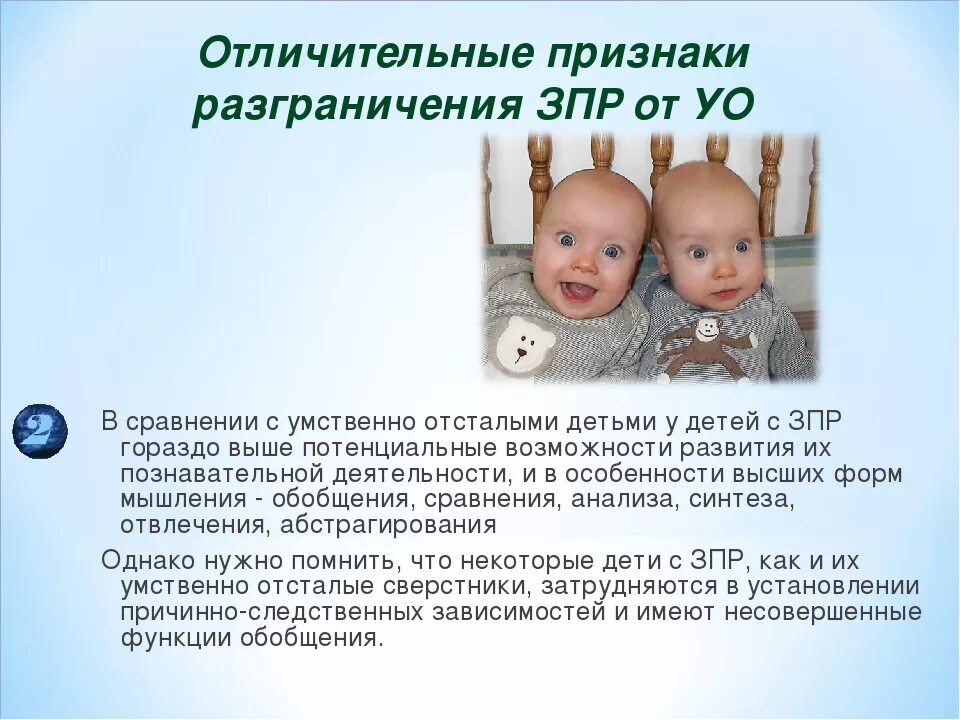 Отличительные признаки разграничения ЗПР от УО

2

В сравнении с умственно отсталыми детьми у детей с ЗПР гораздо выше потенциальные возможности развития их познавательной деятельности, и в особенности высших форм мышления - обобщения, сравнения, анализа, синтеза, отвлечения, абстрагирования

Однако нужно помнить, что некоторые дети с ЗПР, как и их умственно отсталые сверстники, затрудняются в установлении причинно-следственных зависимостей и имеют несовершенные функции обобщения.